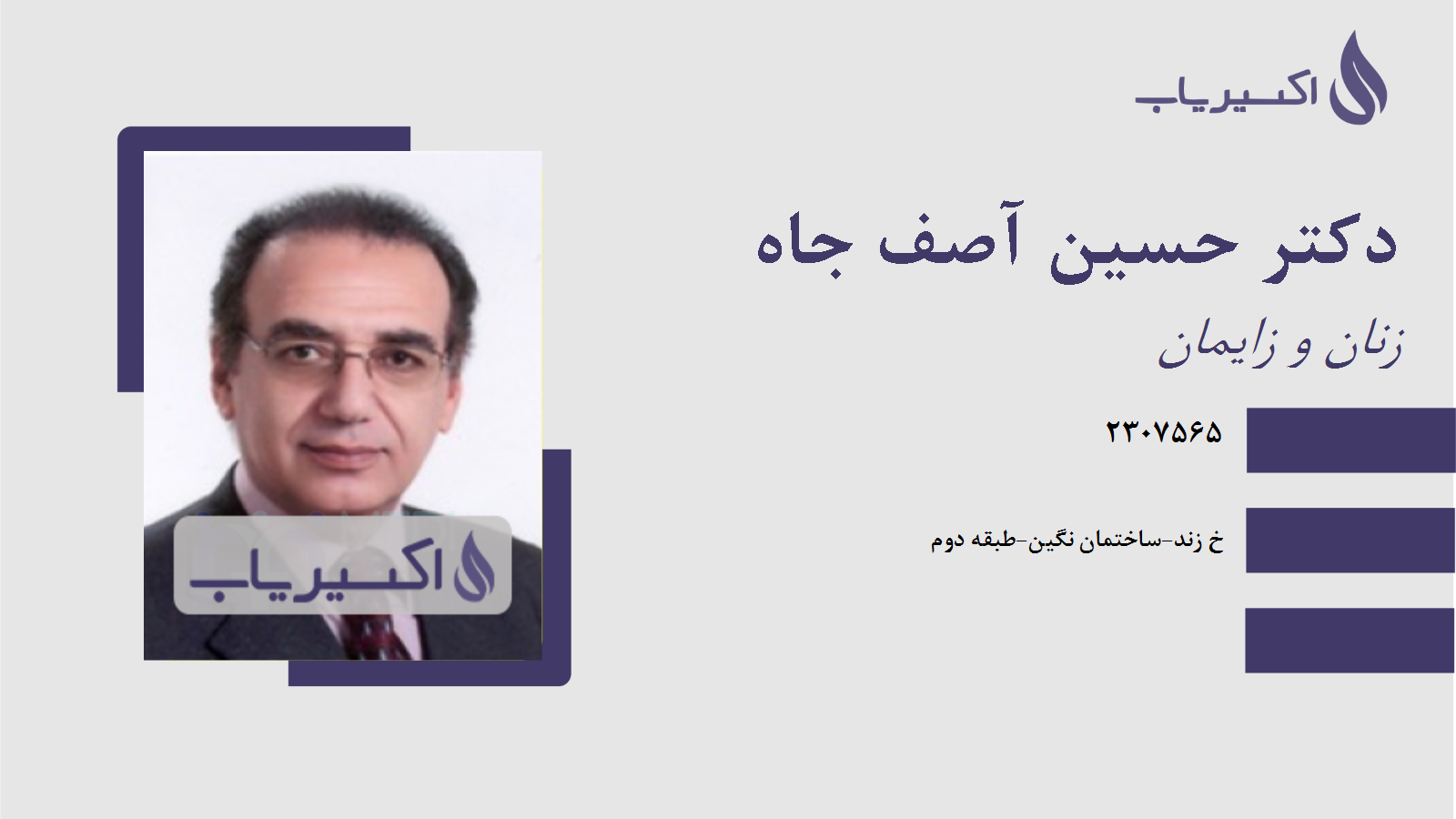 اکسیریاب

دکتر حسین آصف جاه

زنان و زایمان

۲۳۰۷۵۶۵

خ زند-ساختمان نگین-طبقه دوم

اکسیریاب